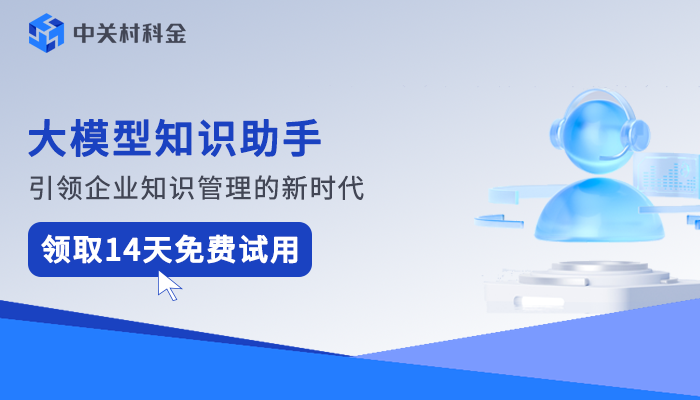 中关村科金

大模型知识助手

引领企业知识管理的新时代

领取14天免费试用